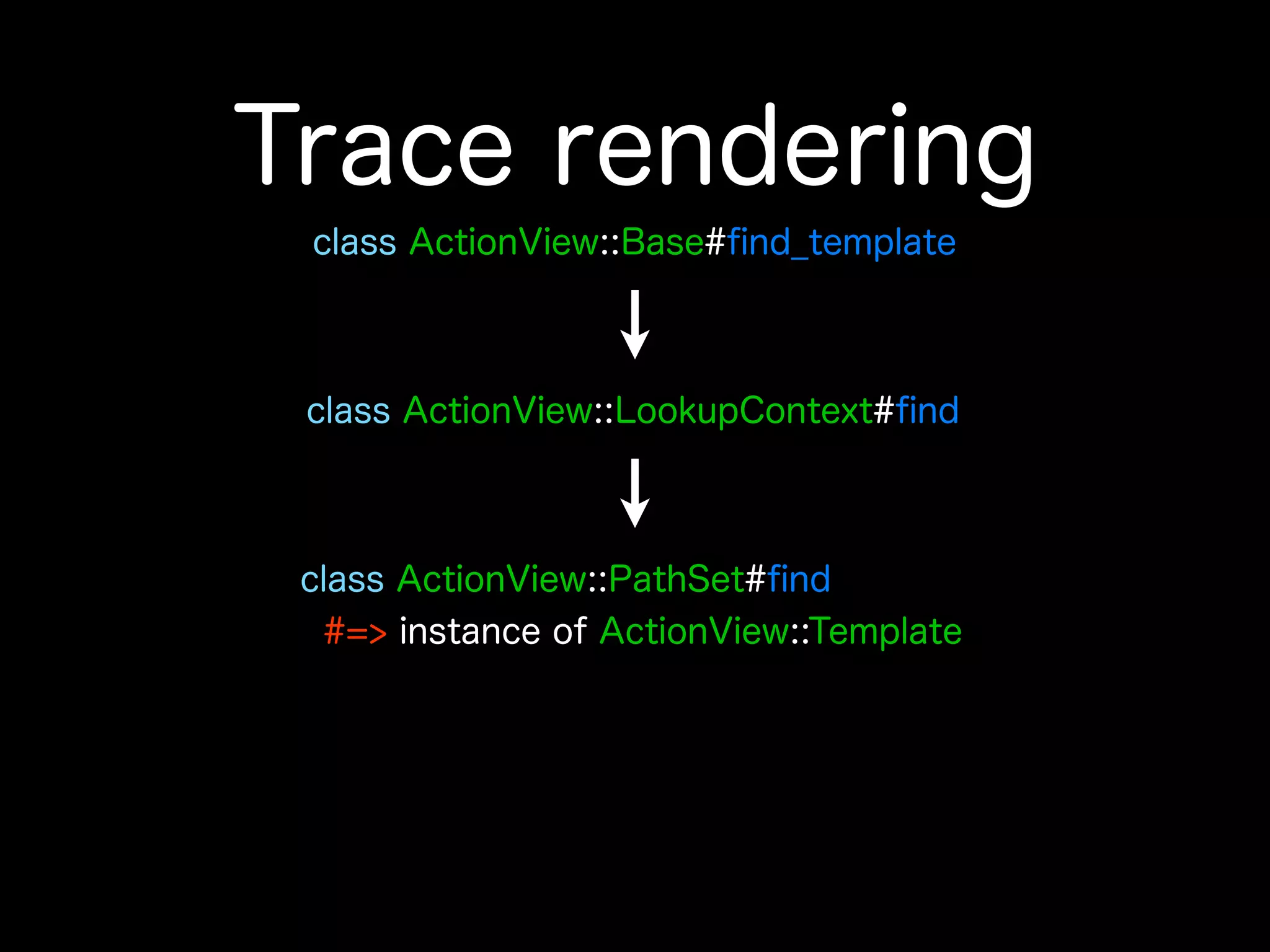 Trace rendering

class ActionView::Base#find_template

↓

class ActionView::LookupContext#find

↓

class ActionView::PathSet#find
#=> instance of ActionView::Template